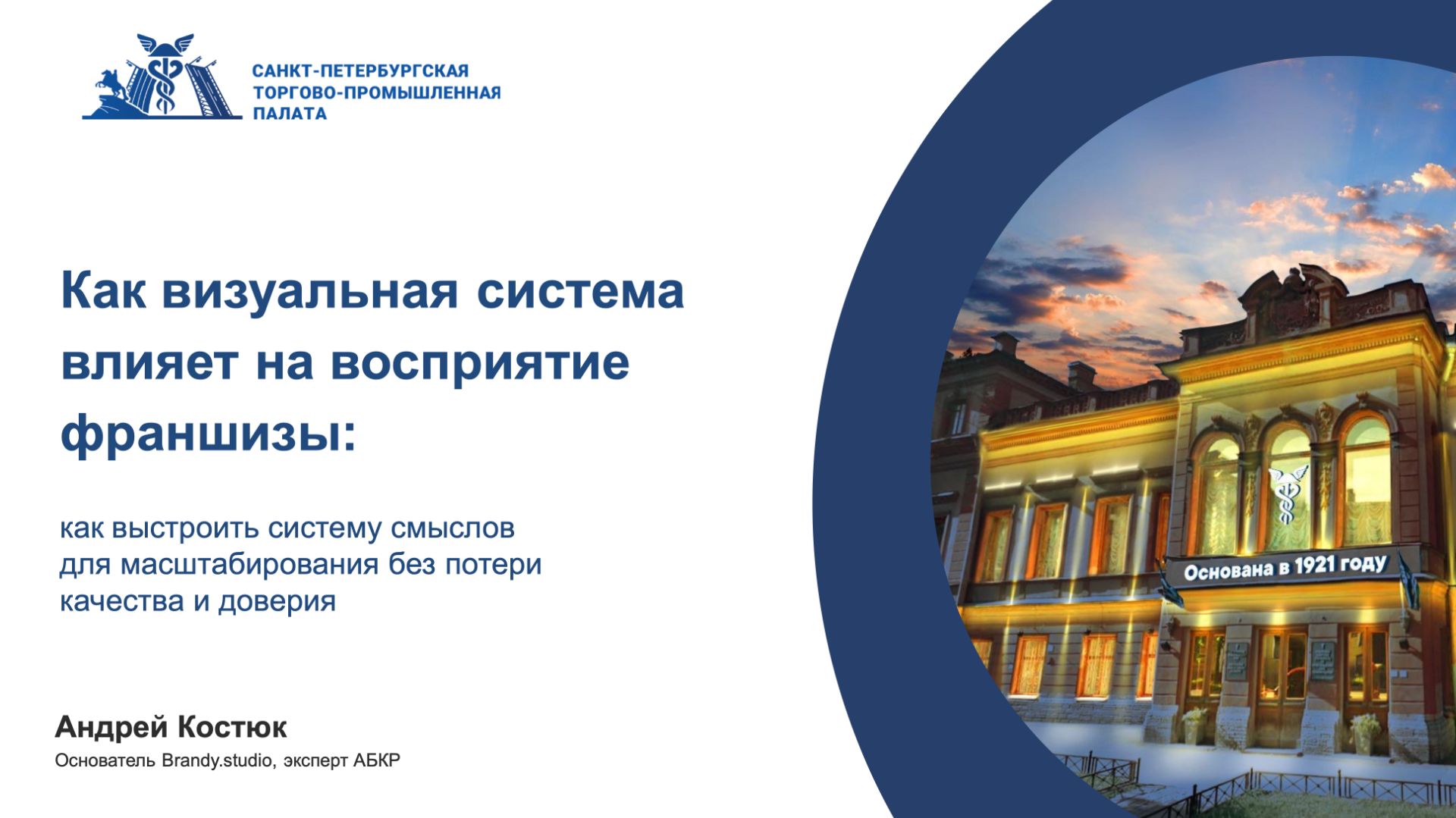 САНКТ-ПЕТЕРБУРГСКАЯ
ТОРГОВО-ПРОМЫШЛЕННАЯ
ПАЛАТА

Как визуальная система влияет на восприятие франшизы:

как выстроить систему смыслов для масштабирования без потери качества и доверия

Андрей Костюк
Основатель Brandy.studio, эксперт АБКР

Основана в 1921 году